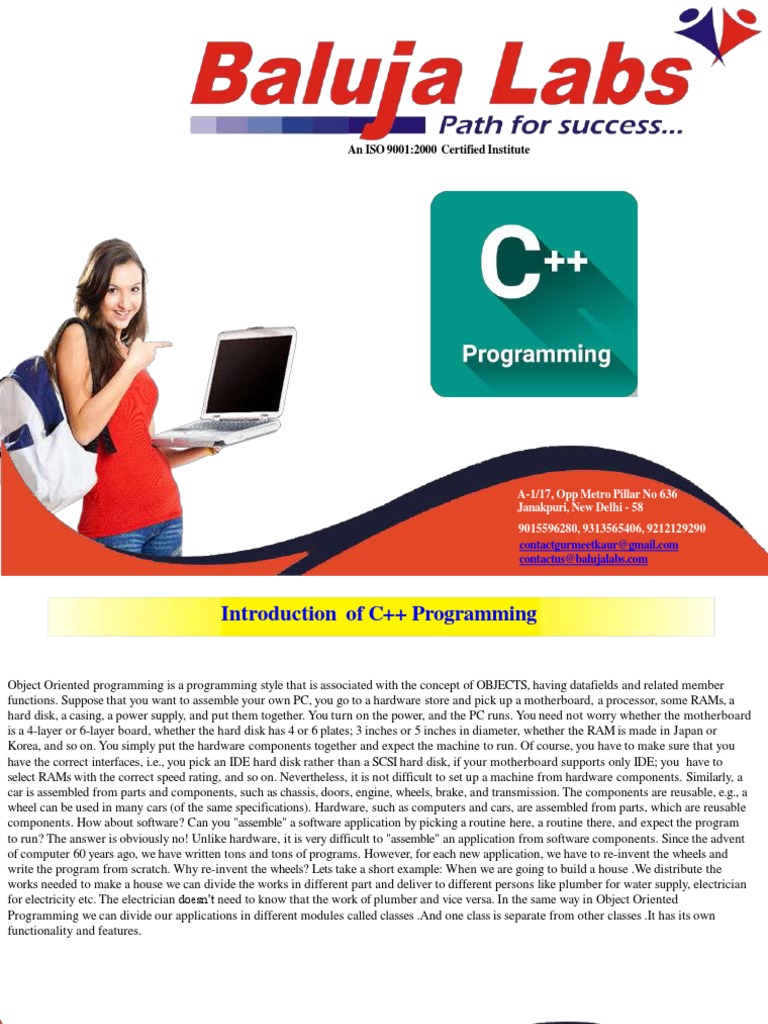 Baluja Labs
Path for success...
An ISO 9001:2000 Certified Institute

C++
Programming

A-1/17, Opp Metro Pillar No 636
Janakpuri, New Delhi - 58
9015596280, 9313565406, 9212129290
contactgurmeetkaur@gmail.com
contactus@balujalabs.com

Introduction of C++ Programming

Object Oriented programming is a programming style that is associated with the concept of OBJECTS, having datafields and related member functions. Suppose that you want to assemble your own PC, you go to a hardware store and pick up a motherboard, a processor, some RAMs, a hard disk, a casing, a power supply, and put them together. You turn on the power, and the PC runs. You need not worry whether the motherboard is a 4-layer or 6-layer board, whether the hard disk has 4 or 6 plates; 3 inches or 5 inches in diameter, whether the RAM is made in Japan or Korea, and so on. You simply put the hardware components together and expect the machine to run. Of course, you have to make sure that you have the correct interfaces, i.e., you pick an IDE hard disk rather than a SCSI hard disk, if your motherboard supports only IDE; you have to select RAMs with the correct speed rating, and so on. Nevertheless, it is not difficult to set up a machine from hardware components. Similarly, a car is assembled from parts and components, such as chassis, doors, engine, wheels, brake, and transmission. The components are reusable, e.g., a wheel can be used in many cars (of the same specifications). Hardware, such as computers and cars, are assembled from parts, which are reusable components. How about software? Can you "assemble" a software application by picking a routine here, a routine there, and expect the program to run? The answer is obviously no! Unlike hardware, it is very difficult to "assemble" an application from software components. Since the advent of computer 60 years ago, we have written tons and tons of programs. However, for each new application, we have to re-invent the wheels and write the program from scratch. Why re-invent the wheels? Lets take a short example: When we are going to build a house .We distribute the works needed to make a house we can divide the works in different part and deliver to different persons like plumber for water supply, electrician for electricity etc. The electrician doesn't need to know that the work of plumber and vice versa. In the same way in Object Oriented Programming we can divide our applications in different modules called classes .And one class is separate from other classes .It has its own functionality and features.